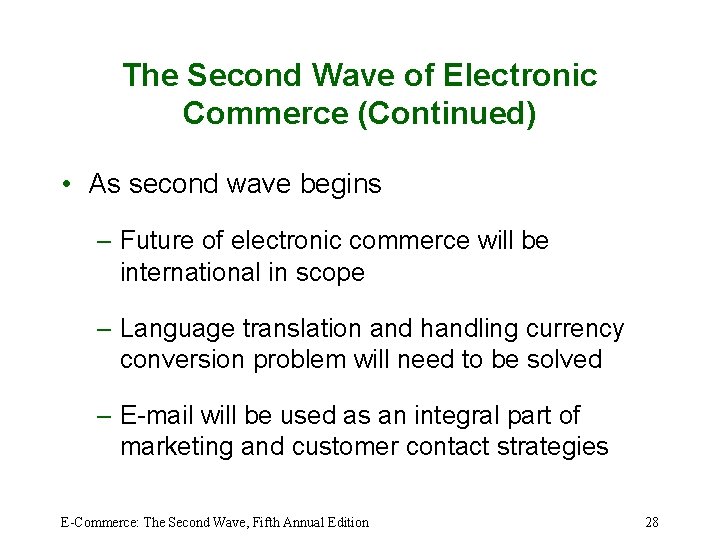 The Second Wave of Electronic Commerce (Continued)

• As second wave begins

– Future of electronic commerce will be international in scope

– Language translation and handling currency conversion problem will need to be solved

– E-mail will be used as an integral part of marketing and customer contact strategies

E-Commerce: The Second Wave, Fifth Annual Edition

28